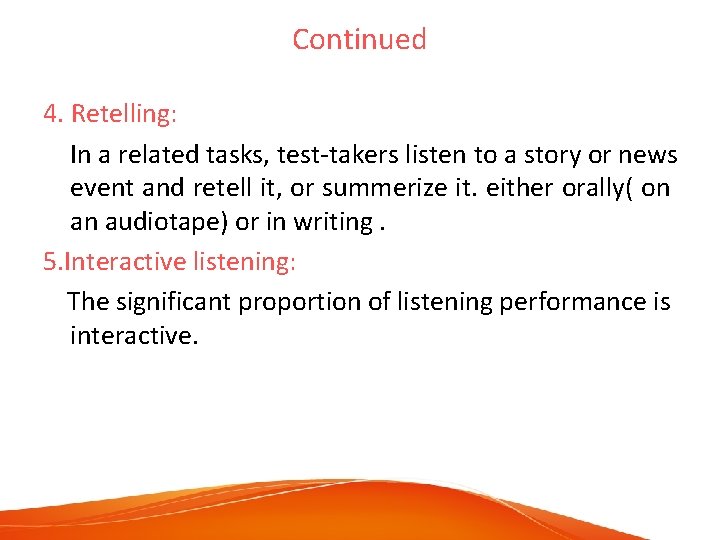 Continued

4. Retelling:

In a related tasks, test-takers listen to a story or news event and retell it, or summerize it. either orally( on an audiotape) or in writing .

5.Interactive listening:

The significant proportion of listening performance is interactive.